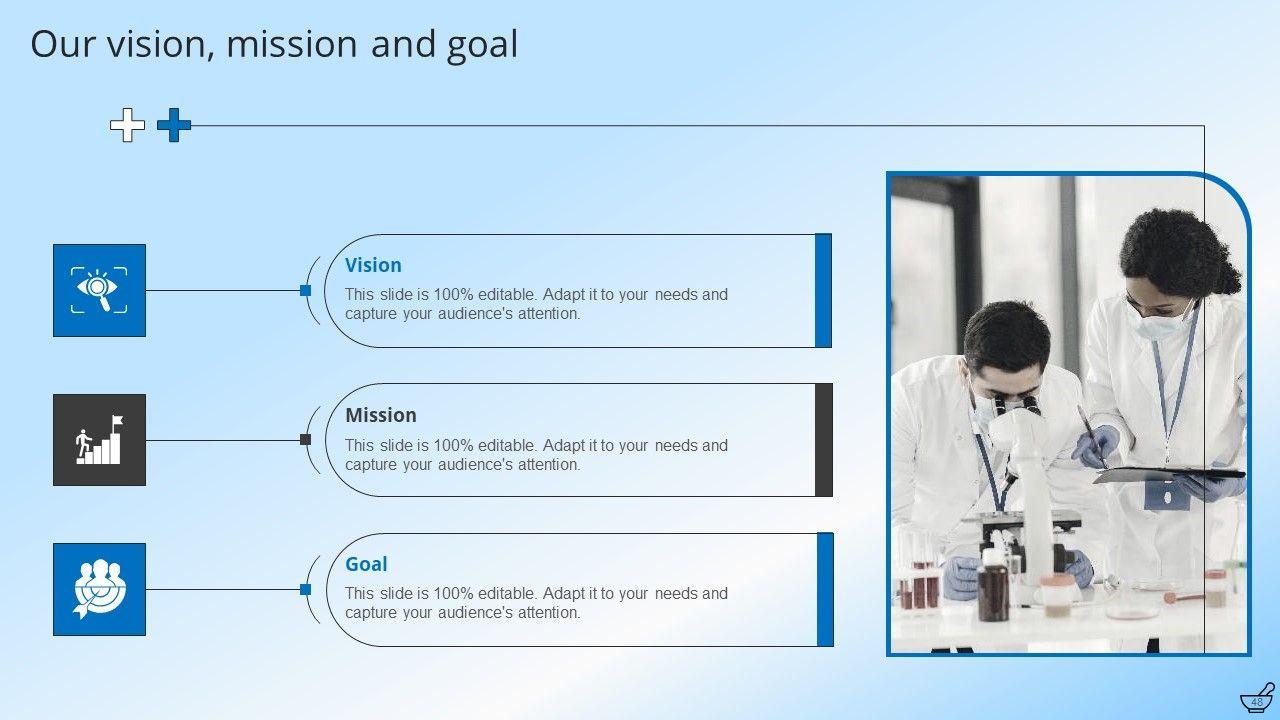 Our vision, mission and goal

Vision

This slide is 100% editable. Adapt it to your needs and capture your audience's attention.

Mission

This slide is 100% editable. Adapt it to your needs and capture your audience's attention.

Goal

This slide is 100% editable. Adapt it to your needs and capture your audience's attention.

48